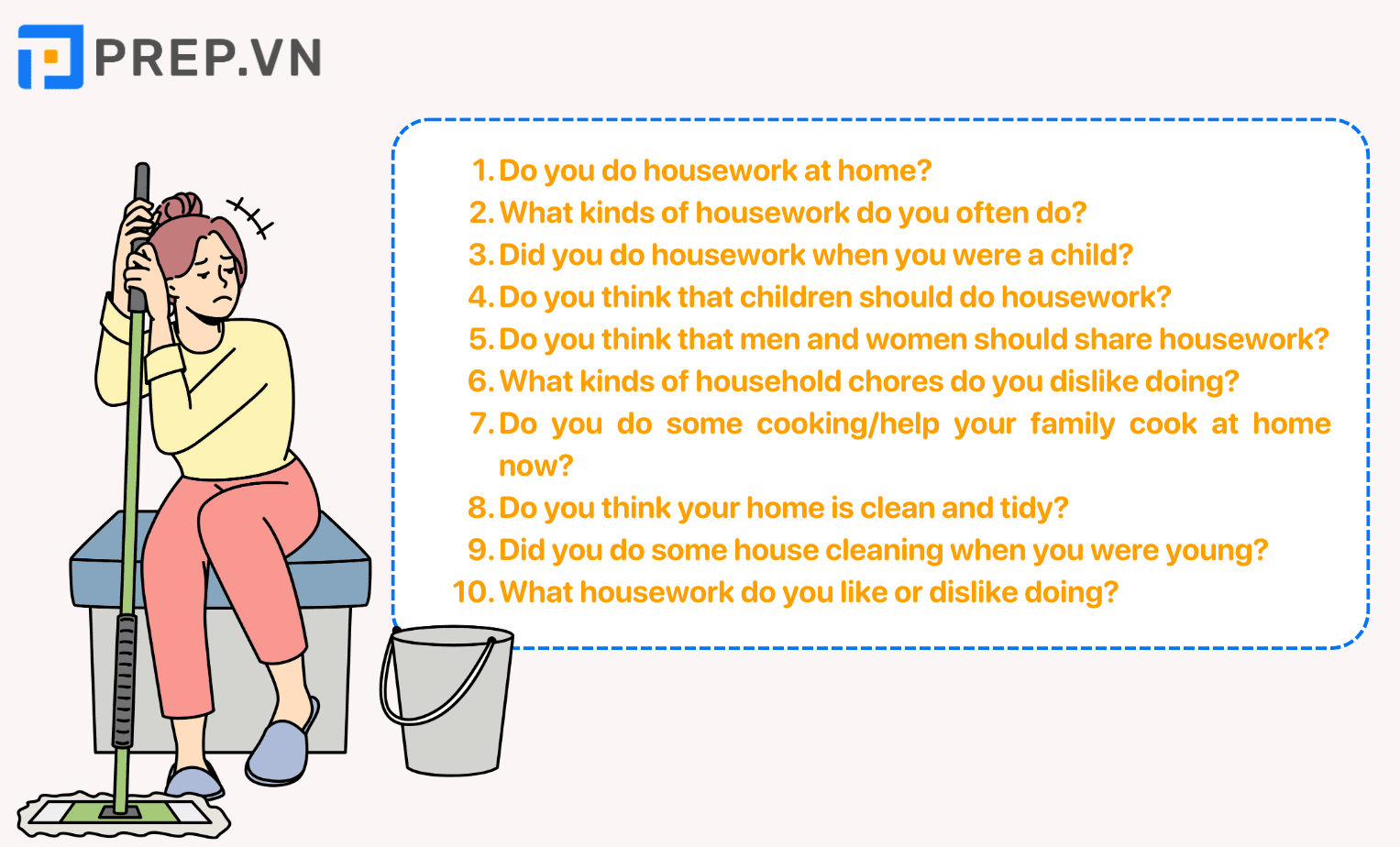 PREP.VN

1. Do you do housework at home?
2. What kinds of housework do you often do?
3. Did you do housework when you were a child?
4. Do you think that children should do housework?
5. Do you think that men and women should share housework?
6. What kinds of household chores do you dislike doing?
7. Do you do some cooking/help your family cook at home now?
8. Do you think your home is clean and tidy?
9. Did you do some house cleaning when you were young?
10. What housework do you like or dislike doing?